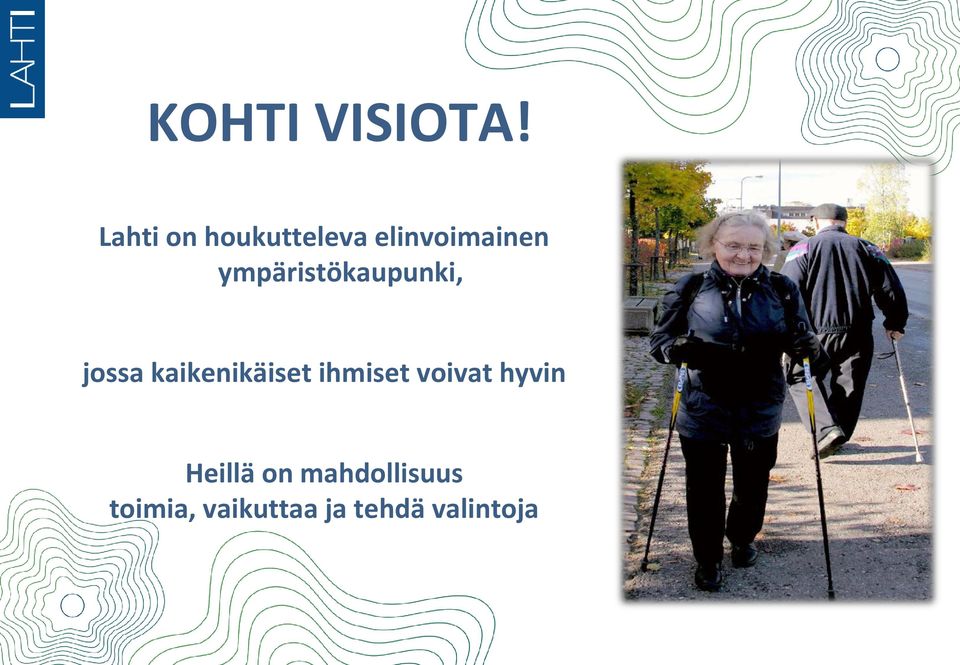 LAHTI

KOHTI VISIOTA!

Lahti on houkutteleva elinvoimainen ympäristökaupunki,

jossa kaikenikäiset ihmiset voivat hyvin

Heillä on mahdollisuus toimia, vaikuttaa ja tehdä valintoja